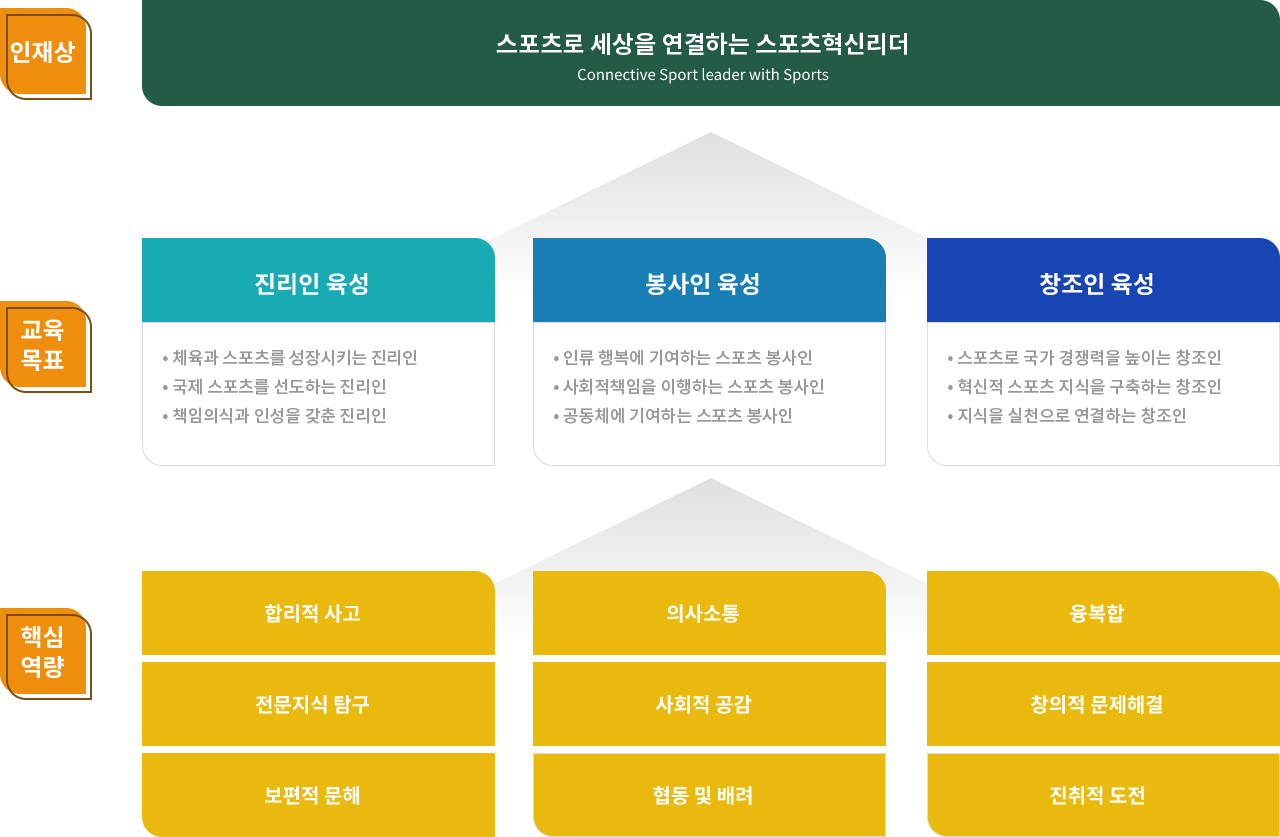 인재상

스포츠로 세상을 연결하는 스포츠혁신리더
Connective Sport leader with Sports

교육
목표

진리인 육성
• 체육과 스포츠를 성장시키는 진리인
• 국제 스포츠를 선도하는 진리인
• 책임의식과 인성을 갖춘 진리인

봉사인 육성
• 인류 행복에 기여하는 스포츠 봉사인
• 사회적책임을 이행하는 스포츠 봉사인
• 공동체에 기여하는 스포츠 봉사인

창조인 육성
• 스포츠로 국가 경쟁력을 높이는 창조인
• 혁신적 스포츠 지식을 구축하는 창조인
• 지식을 실천으로 연결하는 창조인

핵심
역량

합리적 사고
전문지식 탐구
보편적 문해

의사소통
사회적 공감
협동 및 배려

융복합
창의적 문제해결
진취적 도전